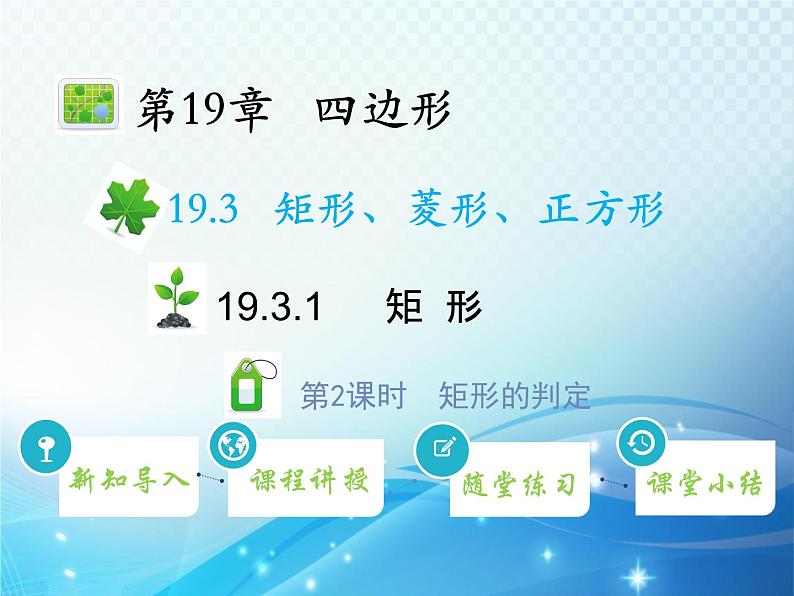 第19章 四边形

19.3 矩形、菱形、正方形

19.3.1 矩 形

第2课时 矩形的判定

新知导入

课程讲授

随堂练习

课堂小结